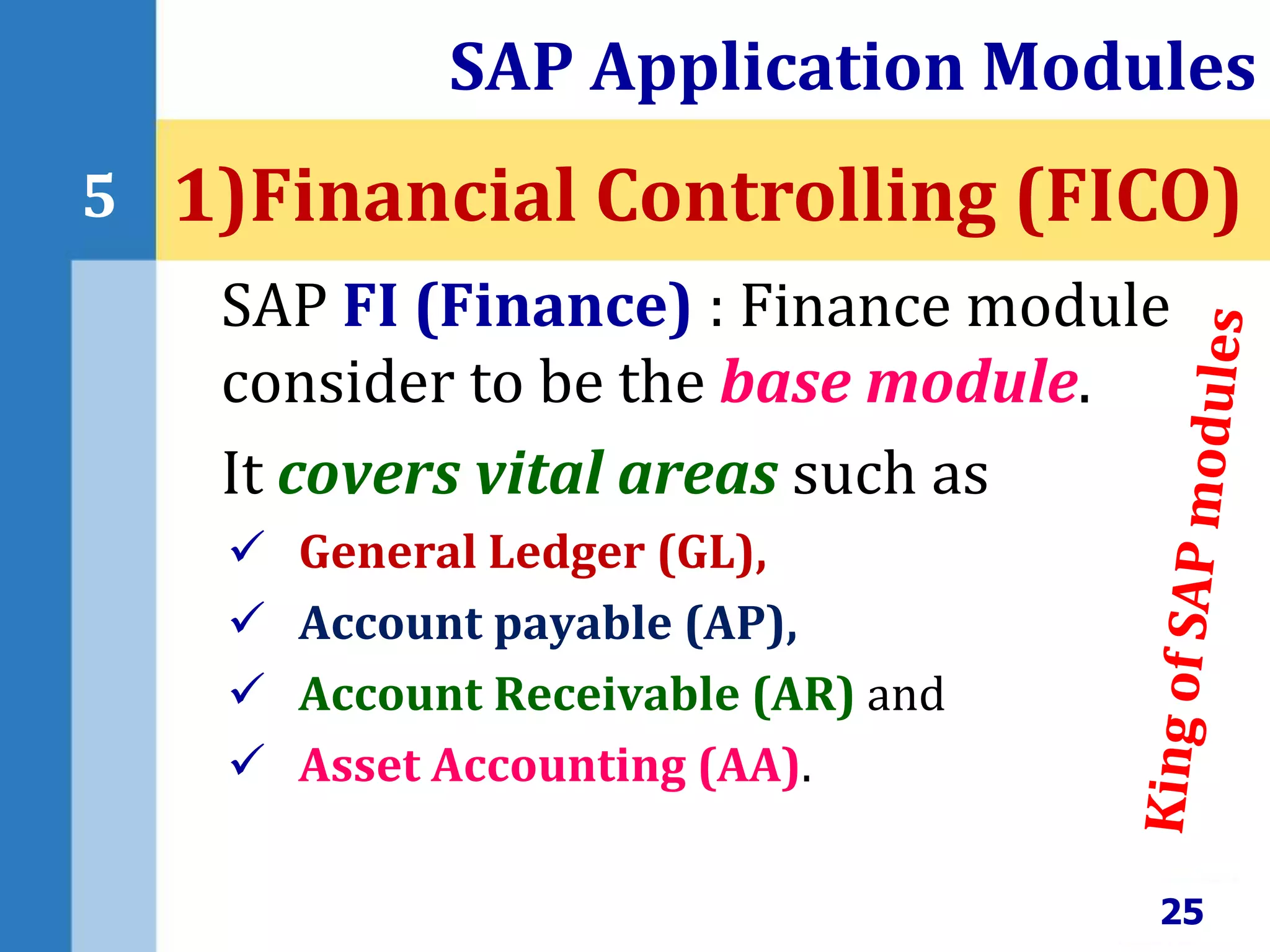 SAP Application Modules

5

1)Financial Controlling (FICO)

SAP FI (Finance) : Finance module consider to be the base module.

It covers vital areas such as

✓ General Ledger (GL),
✓ Account payable (AP),
✓ Account Receivable (AR) and
✓ Asset Accounting (AA).

King of SAP modules

25